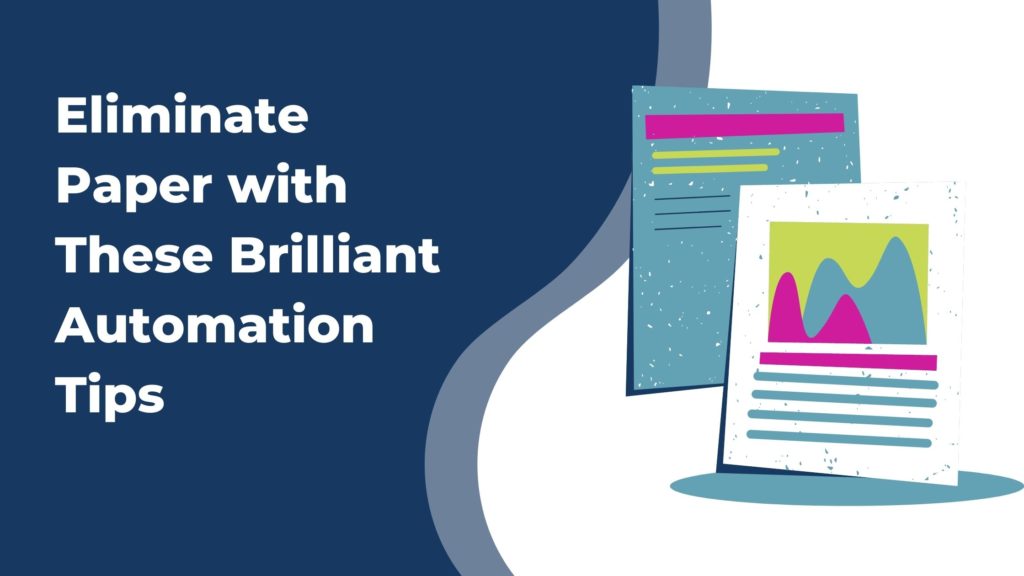 Eliminate Paper with These Brilliant Automation Tips